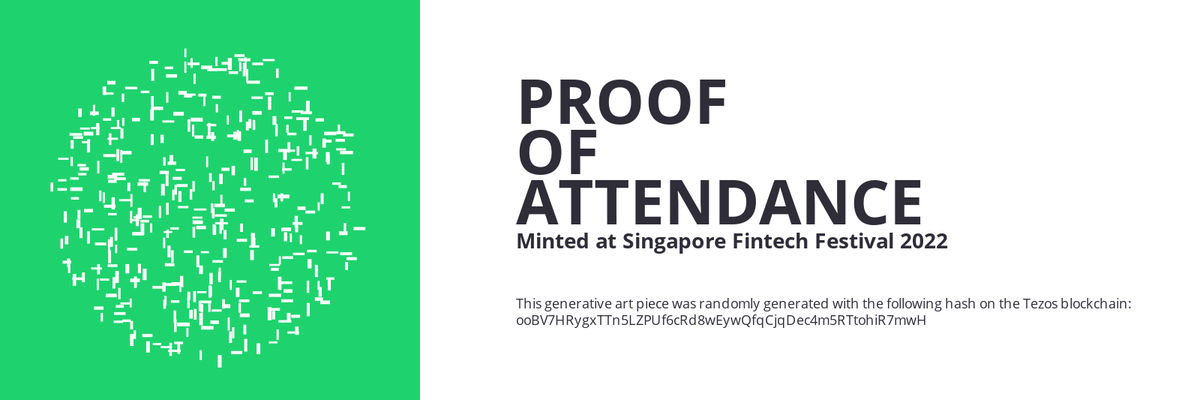 PROOF
OF
ATTENDANCE
Minted at Singapore Fintech Festival 2022

This generative art piece was randomly generated with the following hash on the Tezos blockchain: ooBV7HRygxTTn5LZPUf6cRd8wEywQfqCjqDec4m5RTtohiR7mwH